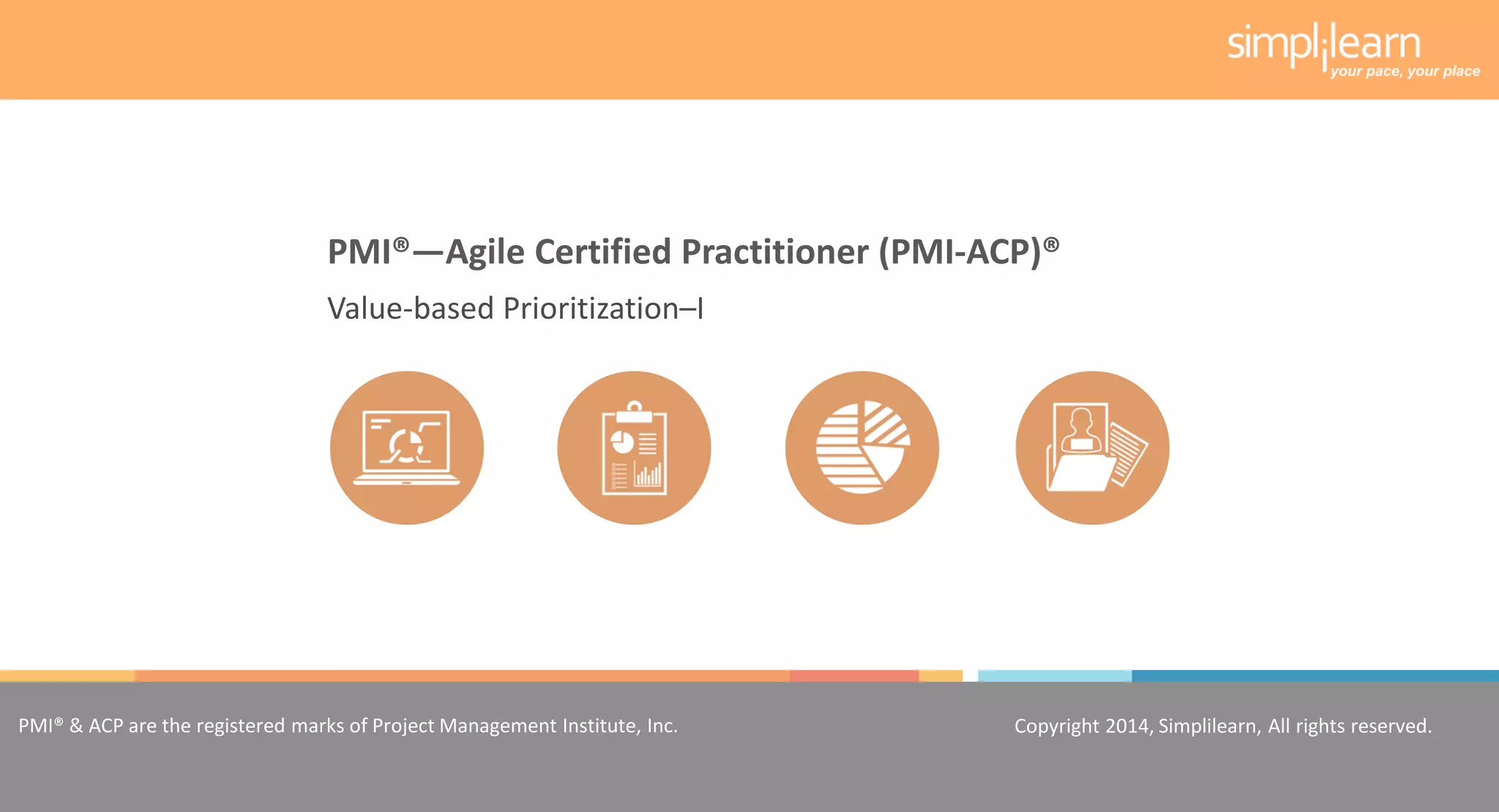 simplilearn
your pace, your place

PMI®—Agile Certified Practitioner (PMI-ACP)®

Value-based Prioritization–I

PMI® & ACP are the registered marks of Project Management Institute, Inc.

Copyright 2014, Simplilearn, All rights reserved.